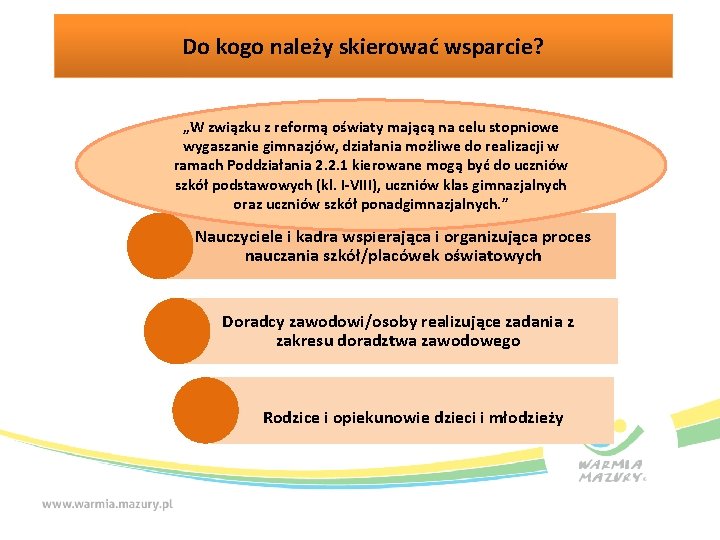 Do kogo należy skierować wsparcie?

„W związku z reformą oświaty mającą na celu stopniowe wygaszanie gimnazjów, działania możliwe do realizacji w ramach Poddziałania 2.2.1 kierowane mogą być do uczniów szkół podstawowych (kl. I-VIII), uczniów klas gimnazjalnych oraz uczniów szkół ponadgimnazjalnych."

Nauczyciele i kadra wspierająca i organizująca proces nauczania szkół/placówek oświatowych

Doradcy zawodowi/osoby realizujące zadania z zakresu doradztwa zawodowego

Rodzice i opiekunowie dzieci i młodzieży

WARMIA MAZURY

www.warmia.mazury.pl